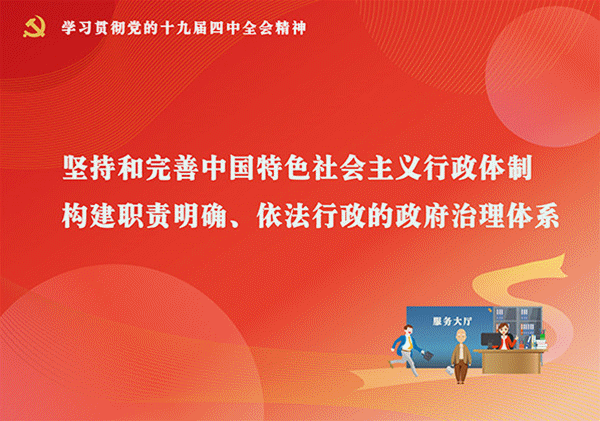 学习贯彻党的十九届四中全会精神

坚持和完善中国特色社会主义行政体制
构建职责明确、依法行政的政府治理体系

服务大厅